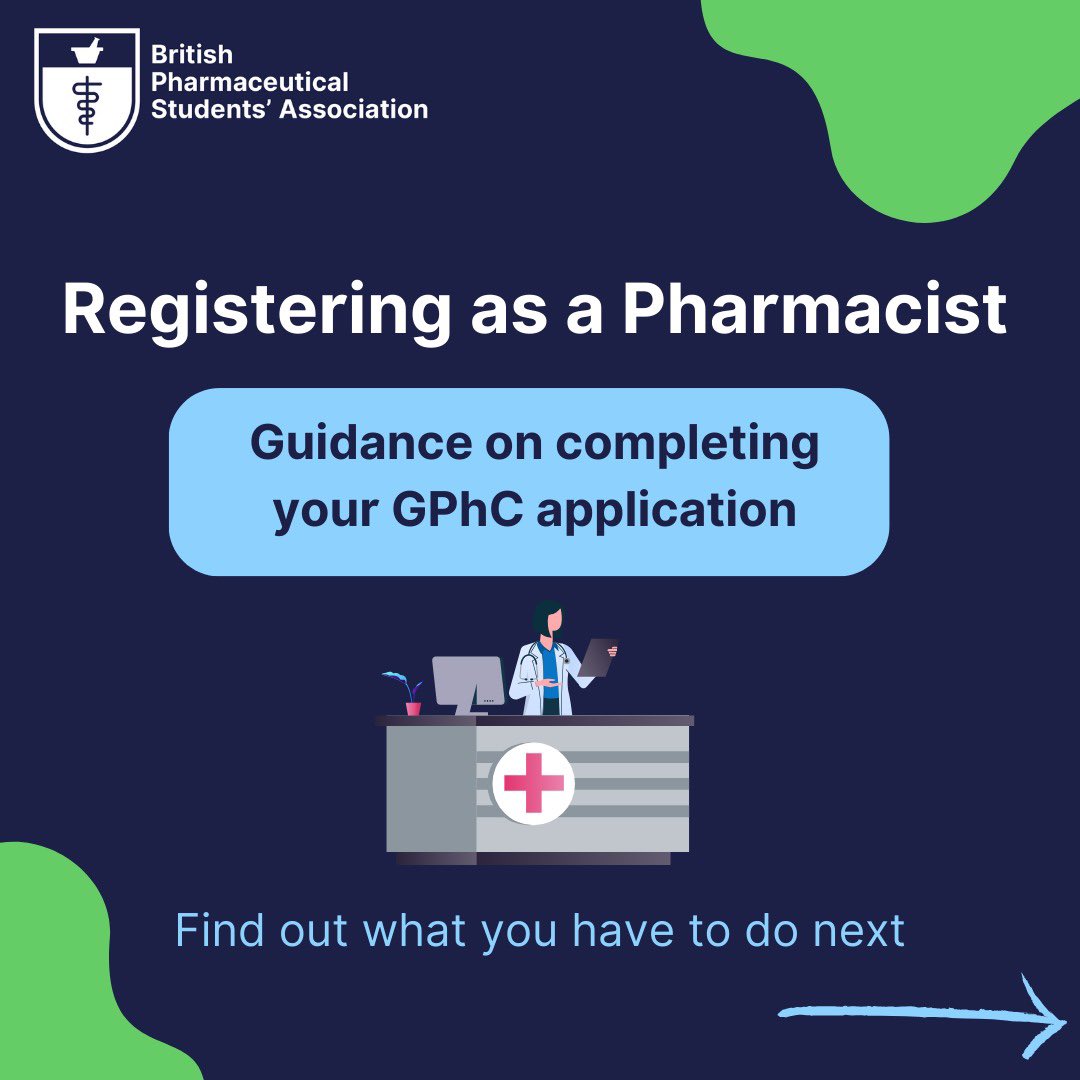 British Pharmaceutical Students' Association

Registering as a Pharmacist

Guidance on completing your GPhC application

Find out what you have to do next